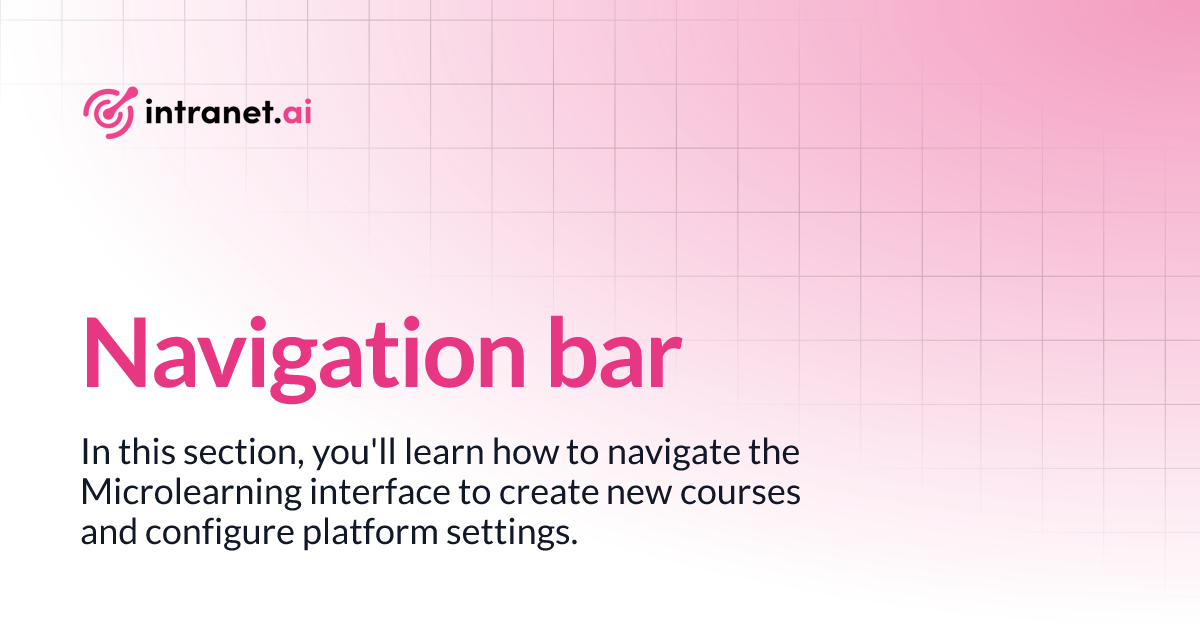 intranet.ai

Navigation bar

In this section, you'll learn how to navigate the Microlearning interface to create new courses and configure platform settings.